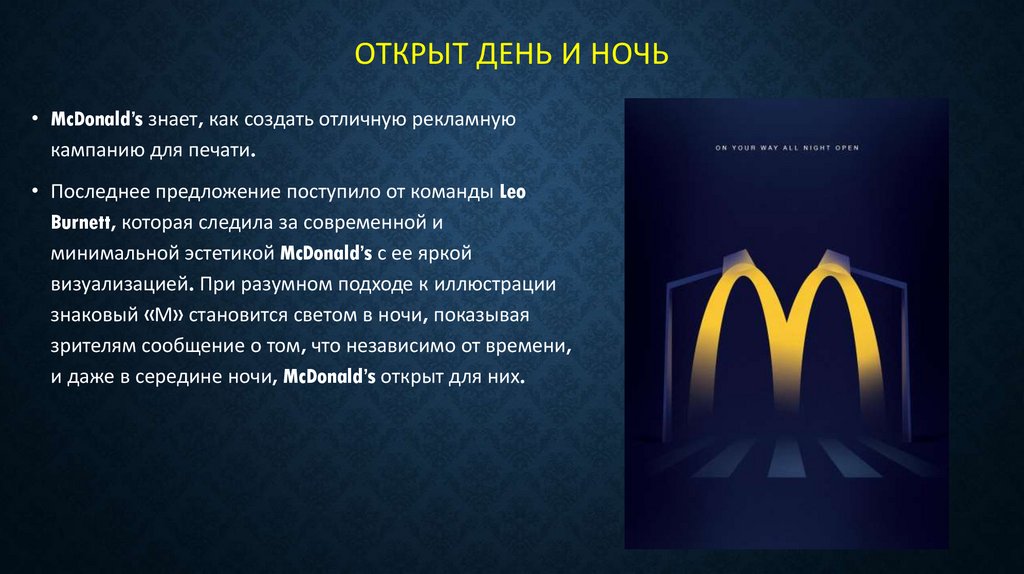 ОТКРЫТ ДЕНЬ И НОЧЬ

• McDonald's знает, как создать отличную рекламную кампанию для печати.

• Последнее предложение поступило от команды Leo Burnett, которая следила за современной и минимальной эстетикой McDonald's с ее яркой визуализацией. При разумном подходе к иллюстрации знаковый «М» становится светом в ночи, показывая зрителям сообщение о том, что независимо от времени, и даже в середине ночи, McDonald's открыт для них.

ON YOUR WAY ALL NIGHT OPEN